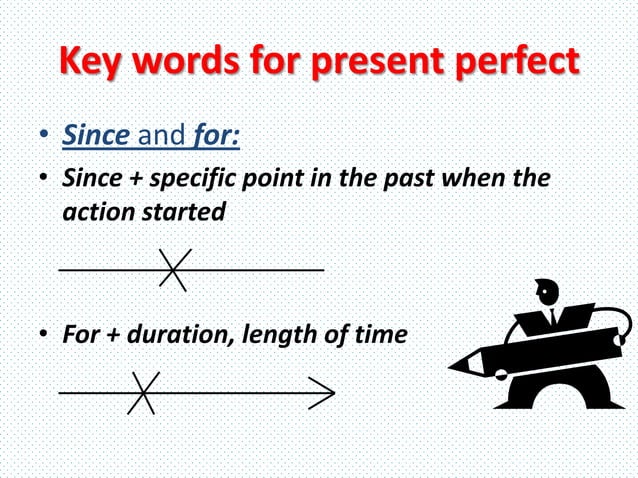 Key words for present perfect

• Since and for:

• Since + specific point in the past when the action started

• For + duration, length of time